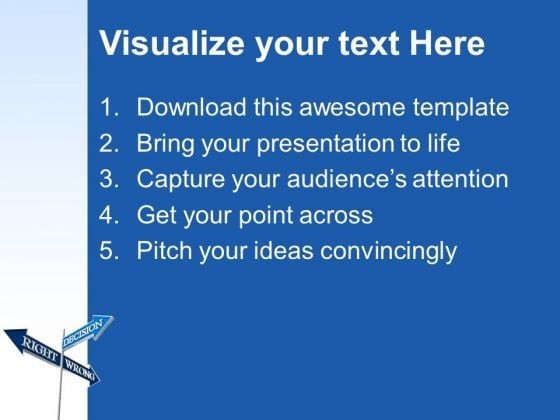 Visualize your text Here

1. Download this awesome template
2. Bring your presentation to life
3. Capture your audience's attention
4. Get your point across
5. Pitch your ideas convincingly

DECISION
RIGHT
WRONG